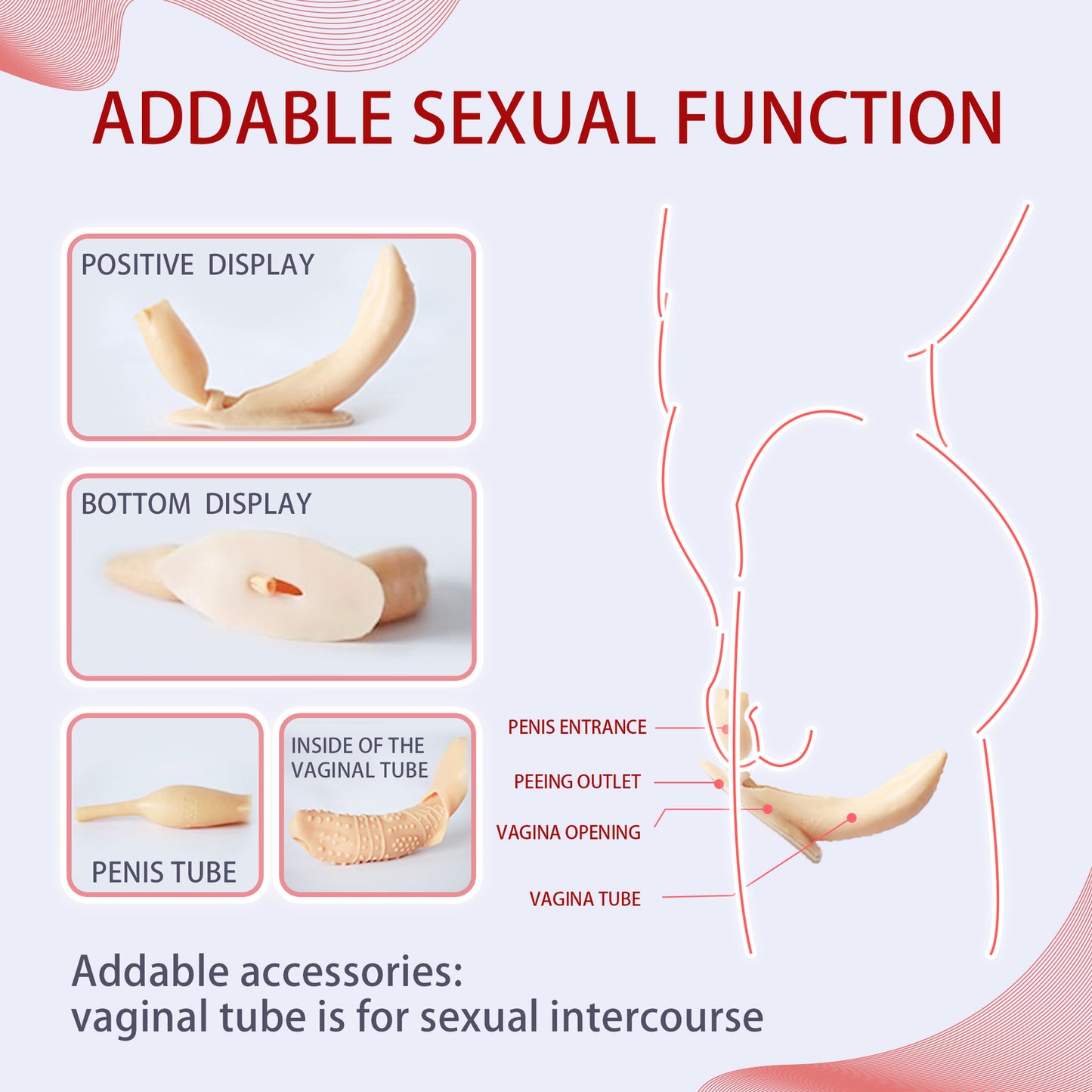 ADDABLE SEXUAL FUNCTION

POSITIVE DISPLAY

BOTTOM DISPLAY

PENIS TUBE

INSIDE OF THE VAGINAL TUBE

PENIS ENTRANCE

PEEING OUTLET

VAGINA OPENING

VAGINA TUBE

Addable accessories:
vaginal tube is for sexual intercourse